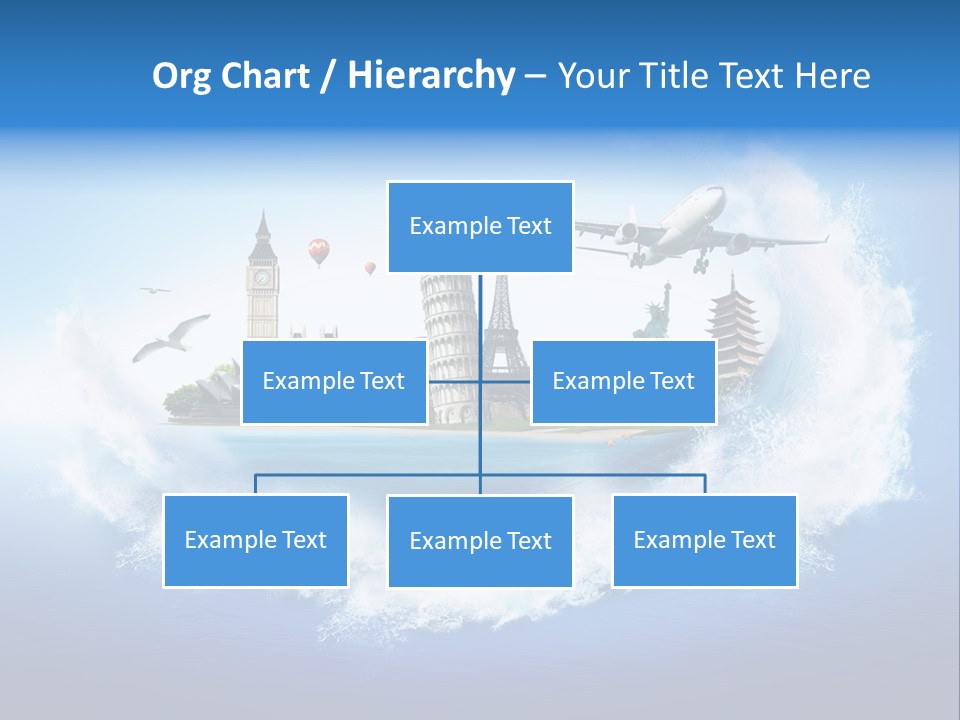 Org Chart / Hierarchy – Your Title Text Here

Example Text

Example Text

Example Text

Example Text

Example Text

Example Text